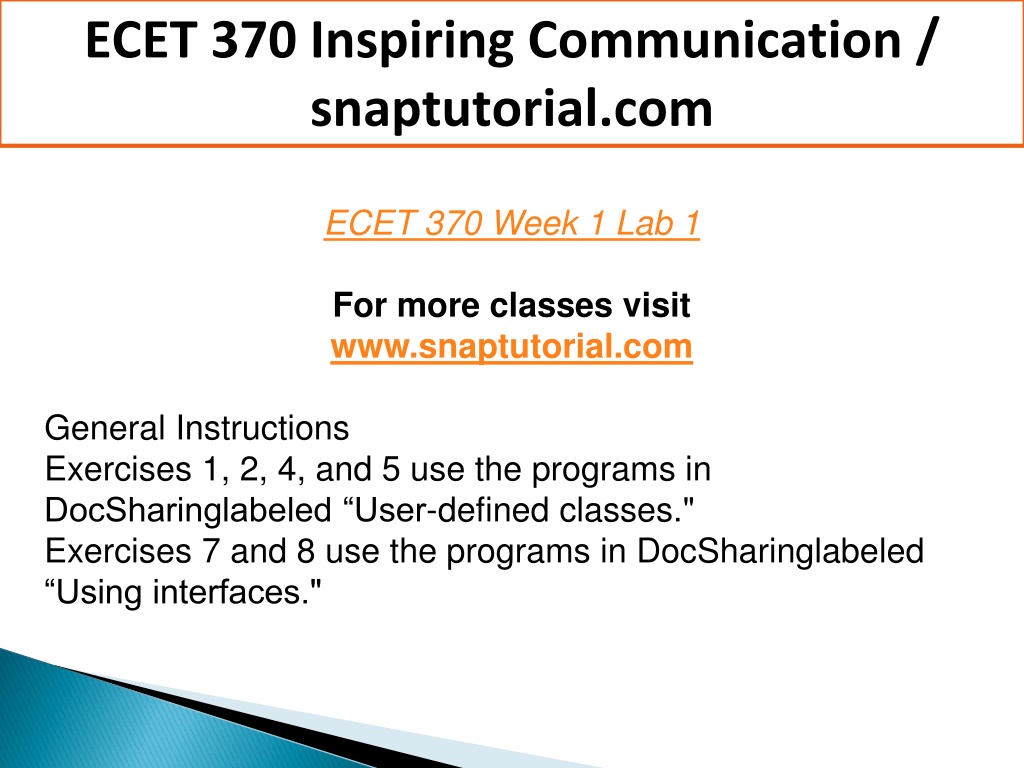 ECET 370 Inspiring Communication / snaptutorial.com

ECET 370 Week 1 Lab 1

For more classes visit
www.snaptutorial.com

General Instructions
Exercises 1, 2, 4, and 5 use the programs in DocSharinglabeled “User-defined classes."
Exercises 7 and 8 use the programs in DocSharinglabeled “Using interfaces."